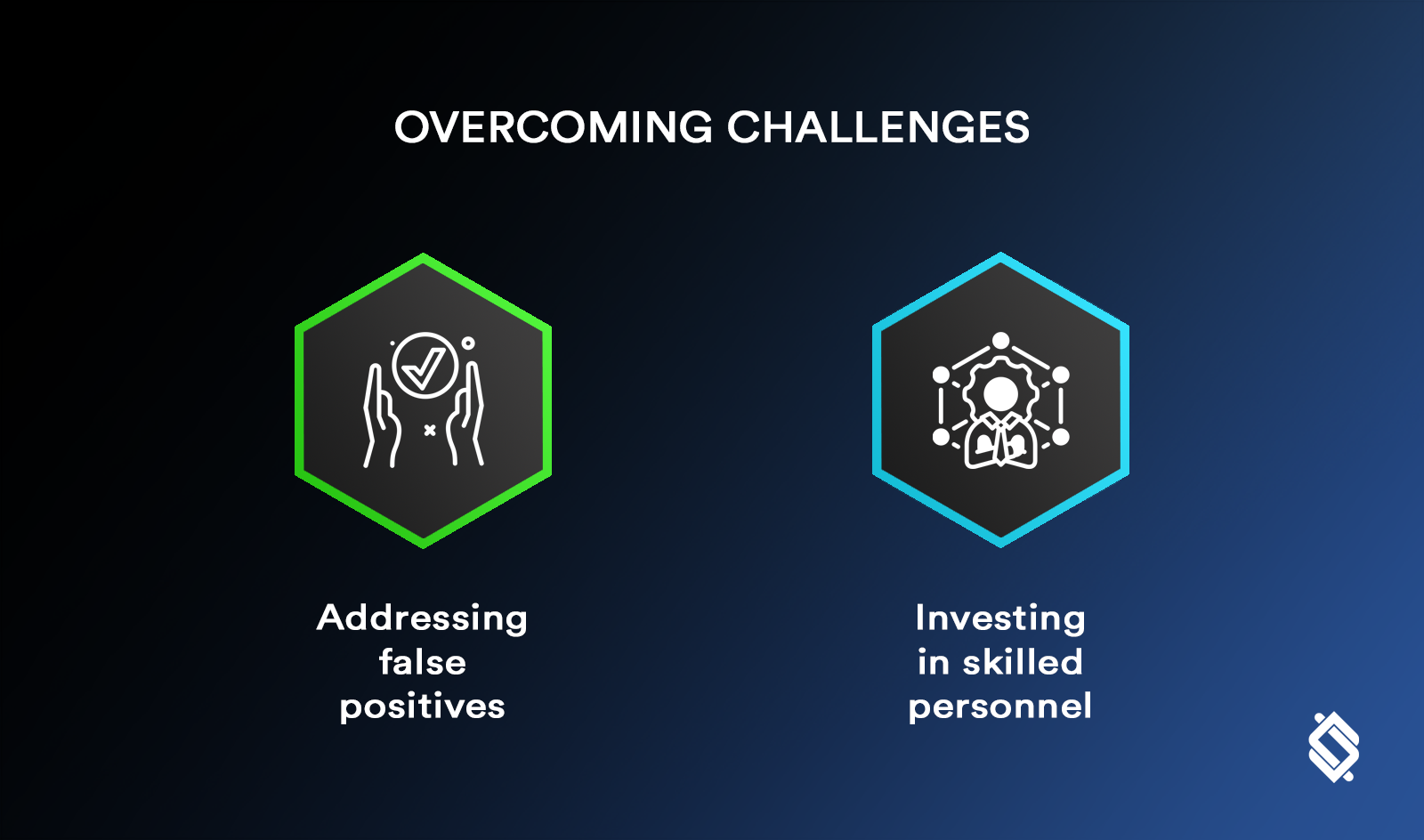 OVERCOMING CHALLENGES

Addressing false positives

Investing in skilled personnel